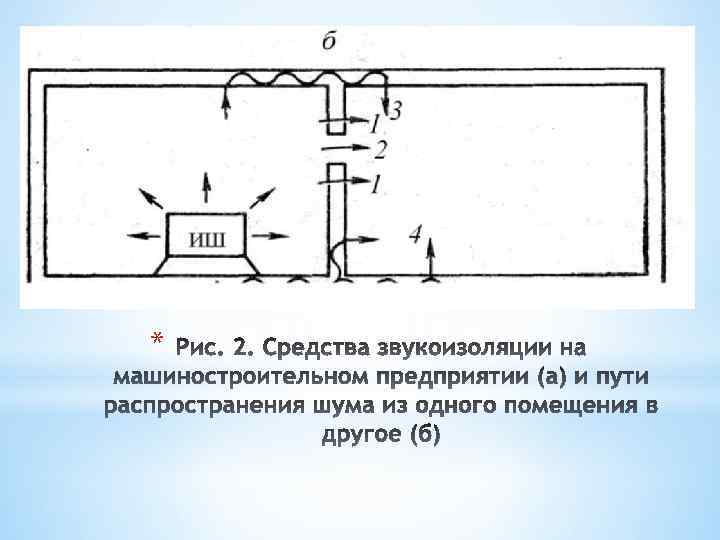 б

1
3
2
1
ИШ
4

* Рис. 2. Средства звукоизоляции на машиностроительном предприятии (а) и пути распространения шума из одного помещения в другое (б)